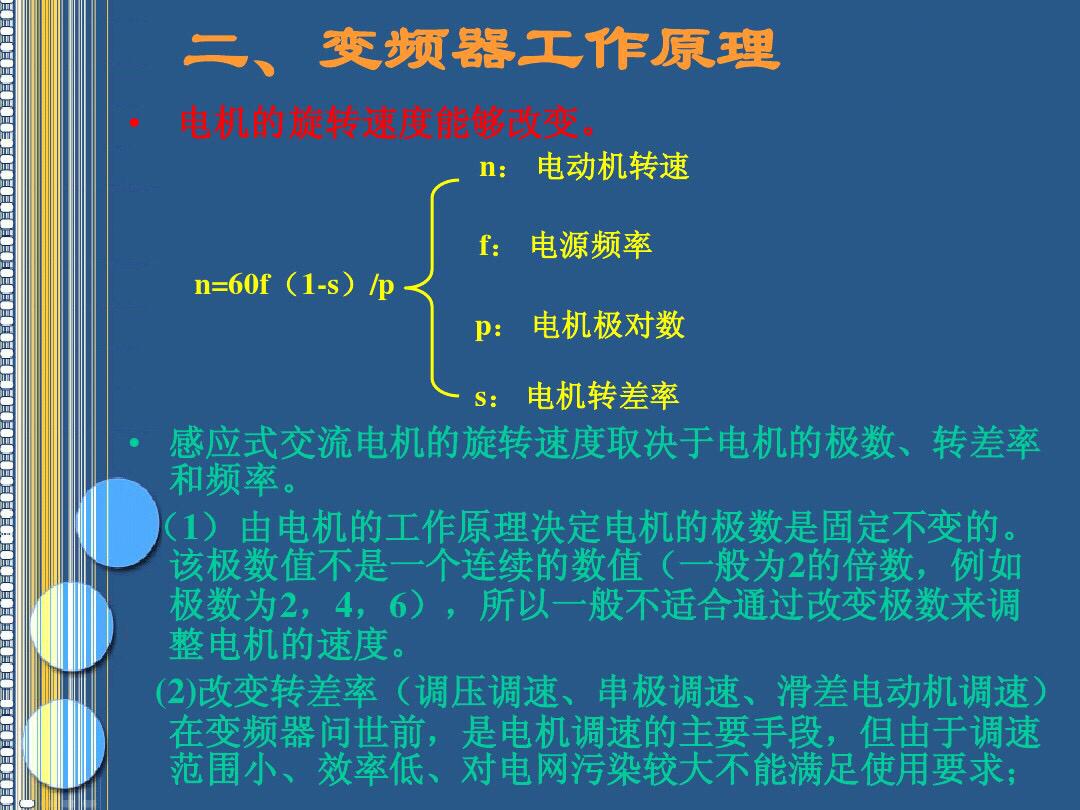 二、变频器工作原理

• 电机的旋转速度能够改变。

n=60f（1-s）/p

n： 电动机转速

f： 电源频率

p： 电机极对数

s： 电机转差率

• 感应式交流电机的旋转速度取决于电机的极数、转差率和频率。

（1）由电机的工作原理决定电机的极数是固定不变的。该极数值不是一个连续的数值（一般为2的倍数，例如极数为2，4，6），所以一般不适合通过改变极数来调整电机的速度。

(2)改变转差率（调压调速、串极调速、滑差电动机调速）在变频器问世前，是电机调速的主要手段，但由于调速范围小、效率低、对电网污染较大不能满足使用要求；